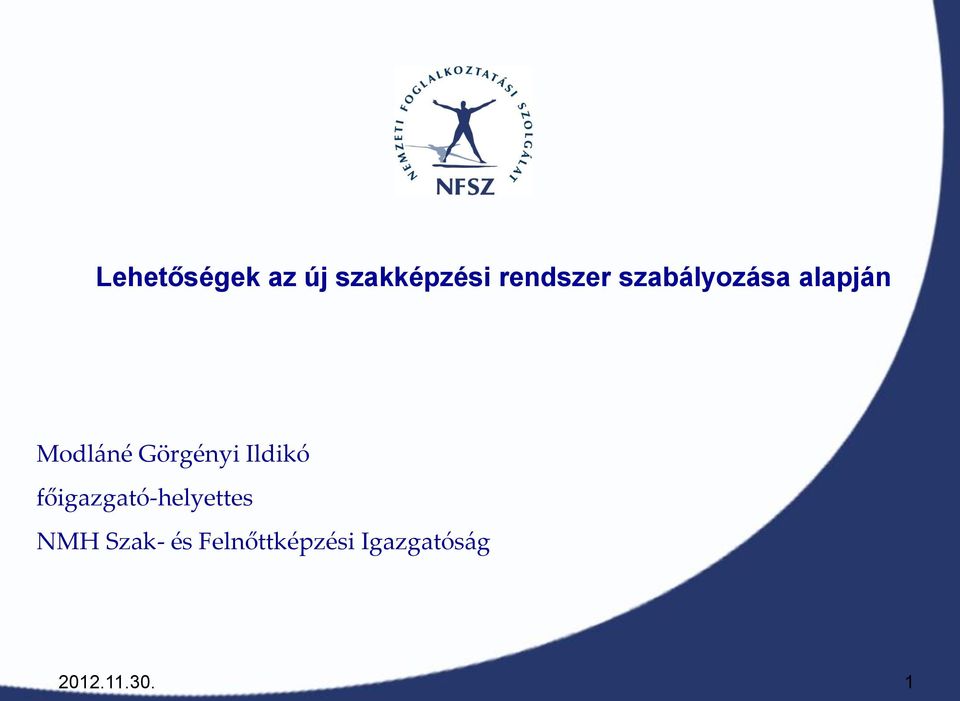 NEMZETI FOGLALKOZTATÁSI SZOLGÁLAT
NFSZ

Lehetőségek az új szakképzési rendszer szabályozása alapján

Modláné Görgényi Ildikó

főigazgató-helyettes

NMH Szak- és Felnőttképzési Igazgatóság

2012.11.30.

1